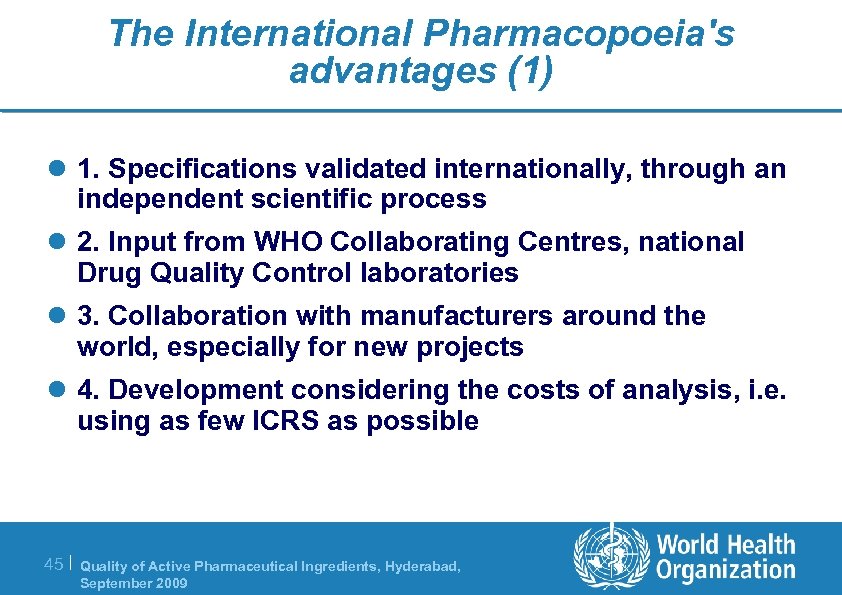 The International Pharmacopoeia's advantages (1)

1. Specifications validated internationally, through an independent scientific process

2. Input from WHO Collaborating Centres, national Drug Quality Control laboratories

3. Collaboration with manufacturers around the world, especially for new projects

4. Development considering the costs of analysis, i.e. using as few ICRS as possible

45 | Quality of Active Pharmaceutical Ingredients, Hyderabad, September 2009

World Health Organization